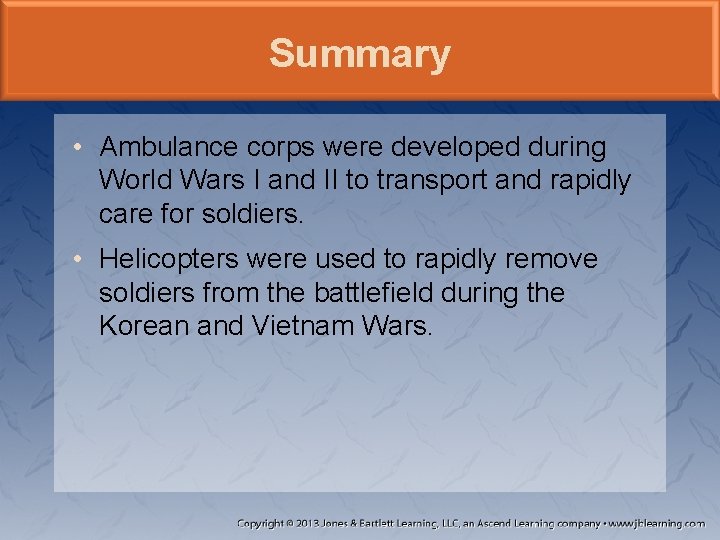 Summary

• Ambulance corps were developed during World Wars I and II to transport and rapidly care for soldiers.

• Helicopters were used to rapidly remove soldiers from the battlefield during the Korean and Vietnam Wars.

Copyright © 2013 Jones & Bartlett Learning, LLC, an Ascend Learning company • www.jblearning.com